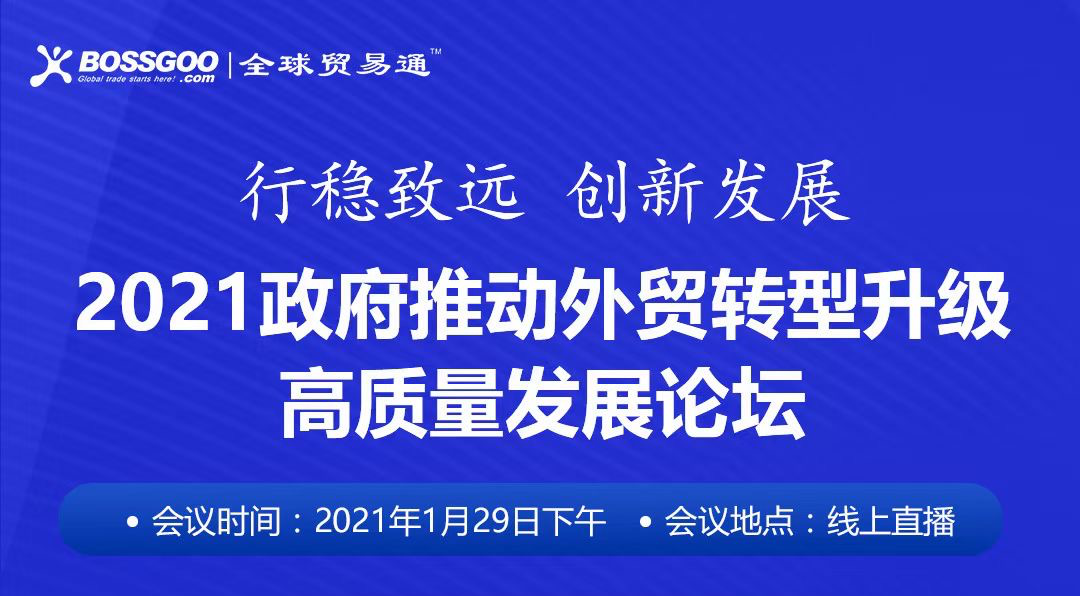 BOSSGOO
Global trade starts here! .com
全球贸易通™

行稳致远 创新发展

2021政府推动外贸转型升级
高质量发展论坛

• 会议时间：2021年1月29日下午 • 会议地点：线上直播